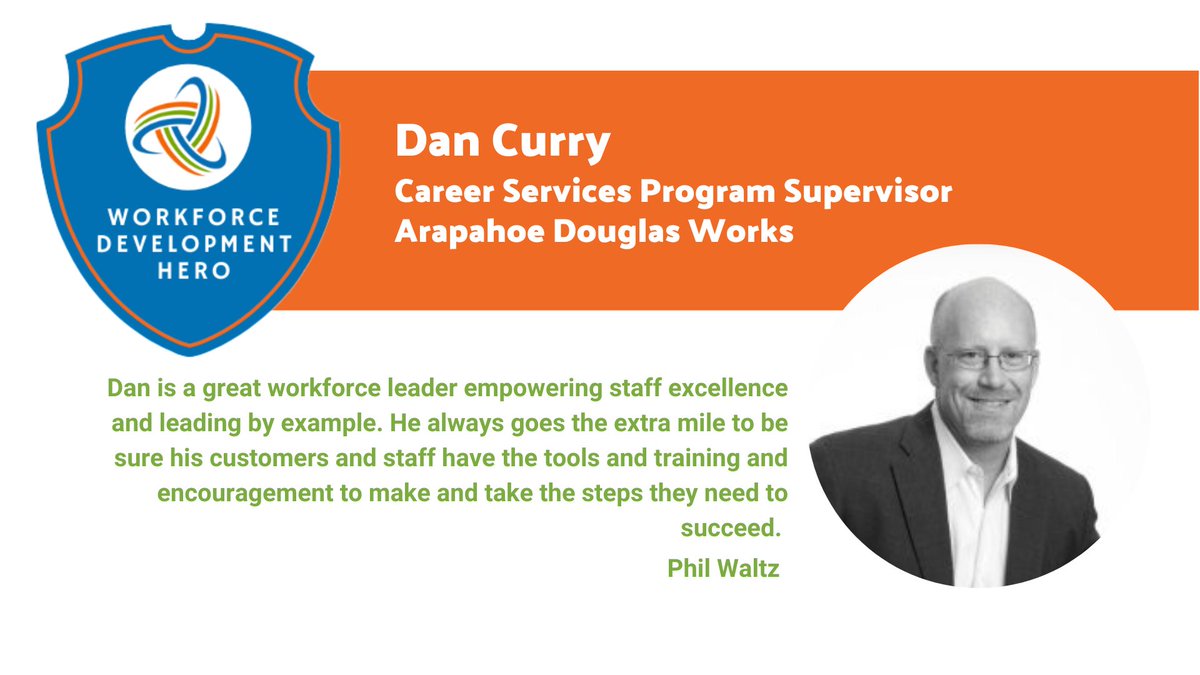 WORKFORCE DEVELOPMENT HERO

Dan Curry
Career Services Program Supervisor
Arapahoe Douglas Works

Dan is a great workforce leader empowering staff excellence and leading by example. He always goes the extra mile to be sure his customers and staff have the tools and training and encouragement to make and take the steps they need to succeed.

Phil Waltz